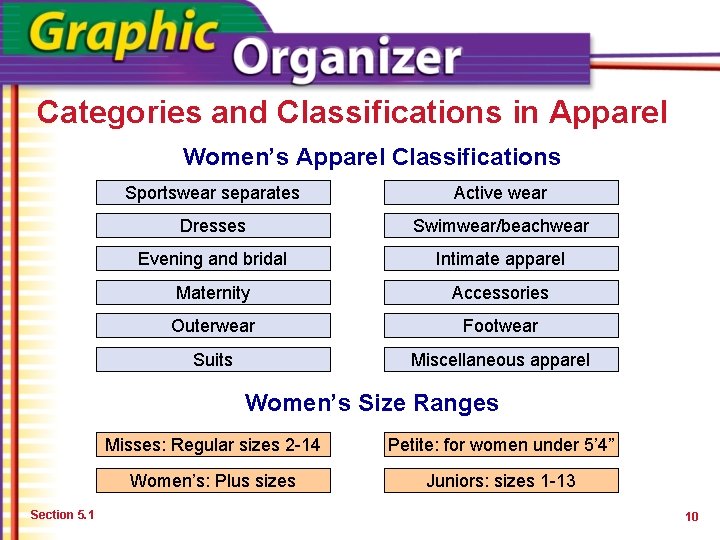 Graphic Organizer

Categories and Classifications in Apparel

Women's Apparel Classifications

Sportswear separates

Dresses

Evening and bridal

Maternity

Outerwear

Suits

Active wear

Swimwear/beachwear

Intimate apparel

Accessories

Footwear

Miscellaneous apparel

Women's Size Ranges

Misses: Regular sizes 2-14

Women's: Plus sizes

Petite: for women under 5'4"

Juniors: sizes 1-13

Section 5.1

10